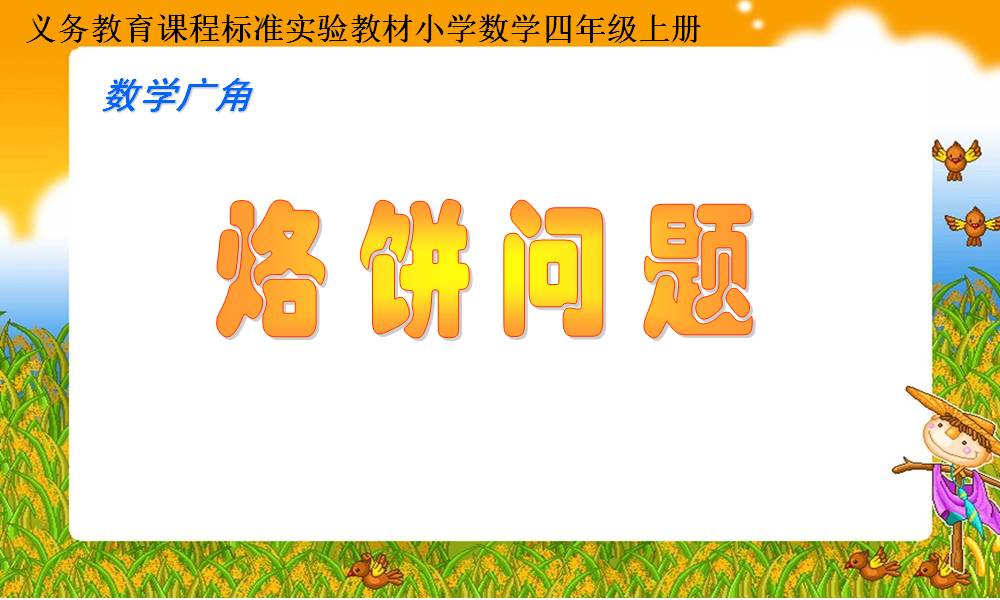 义务教育课程标准实验教材小学数学四年级上册

数学广角

烙饼问题